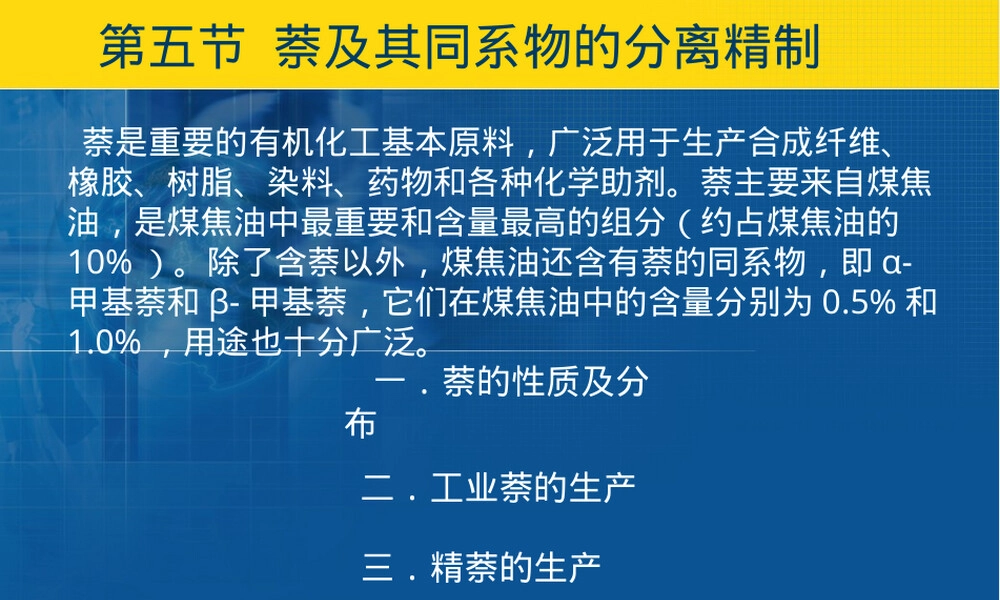 第五节 萘及其同系物的分离精制

萘是重要的有机化工基本原料，广泛用于生产合成纤维、橡胶、树脂、染料、药物和各种化学助剂。萘主要来自煤焦油，是煤焦油中最重要和含量最高的组分（约占煤焦油的10%）。除了含萘以外，煤焦油还含有萘的同系物，即α-甲基萘和β-甲基萘，它们在煤焦油中的含量分别为0.5%和1.0%，用途也十分广泛。

一．萘的性质及分布

二．工业萘的生产

三．精萘的生产